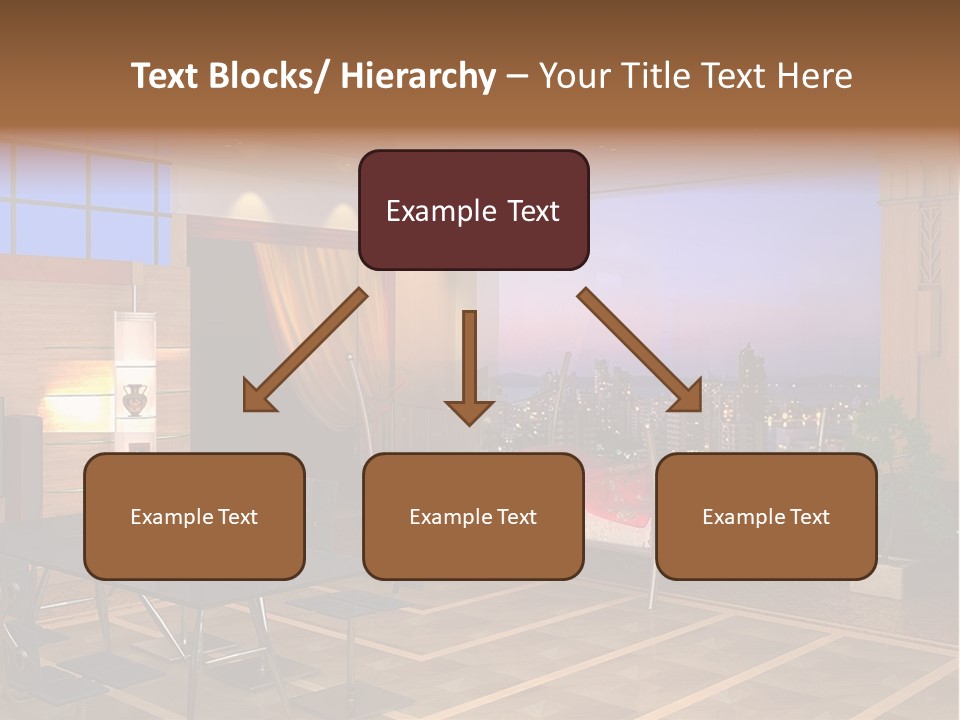 Text Blocks/ Hierarchy – Your Title Text Here

Example Text

Example Text

Example Text

Example Text